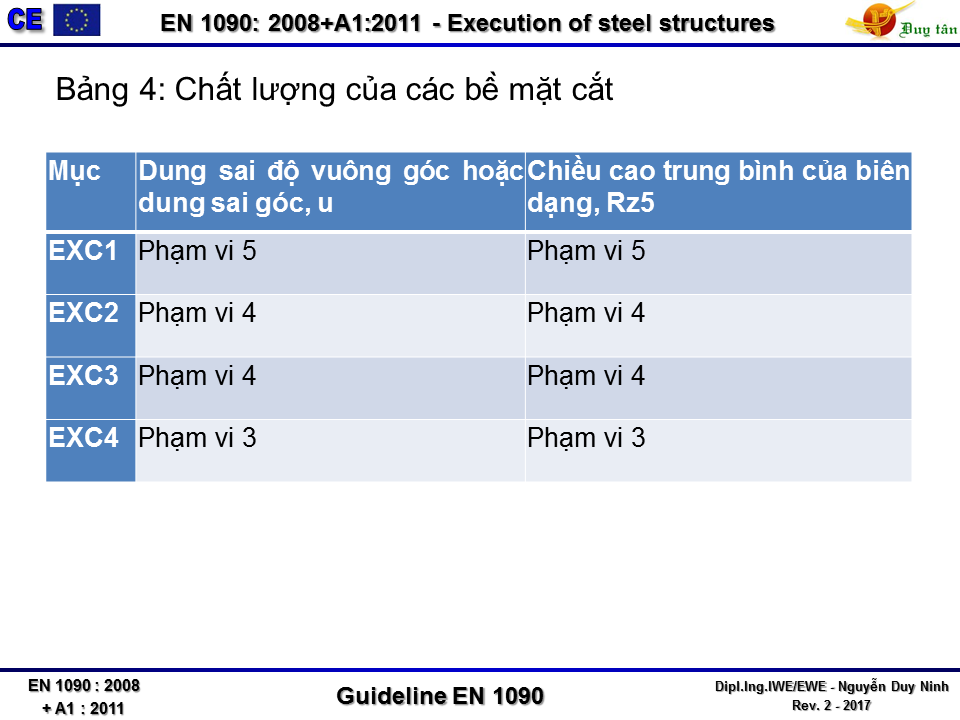 CE

EN 1090: 2008+A1:2011 - Execution of steel structures

Duy tân

Bảng 4: Chất lượng của các bề mặt cắt

| Mục | Dung sai độ vuông góc hoặc dung sai góc, u | Chiều cao trung bình của biên dạng, Rz5 |
|---|---|---|
| EXC1 | Phạm vi 5 | Phạm vi 5 |
| EXC2 | Phạm vi 4 | Phạm vi 4 |
| EXC3 | Phạm vi 4 | Phạm vi 4 |
| EXC4 | Phạm vi 3 | Phạm vi 3 |

EN 1090 : 2008
+ A1 : 2011

Guideline EN 1090

Dipl.Ing.IWE/EWE - Nguyễn Duy Ninh
Rev. 2 - 2017